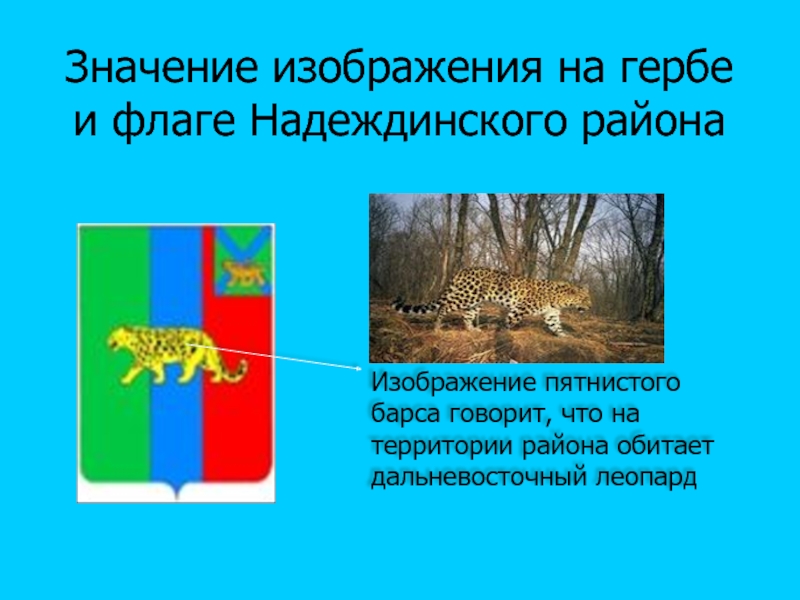 Значение изображения на гербе и флаге Надеждинского района

Изображение пятнистого барса говорит, что на территории района обитает дальневосточный леопард